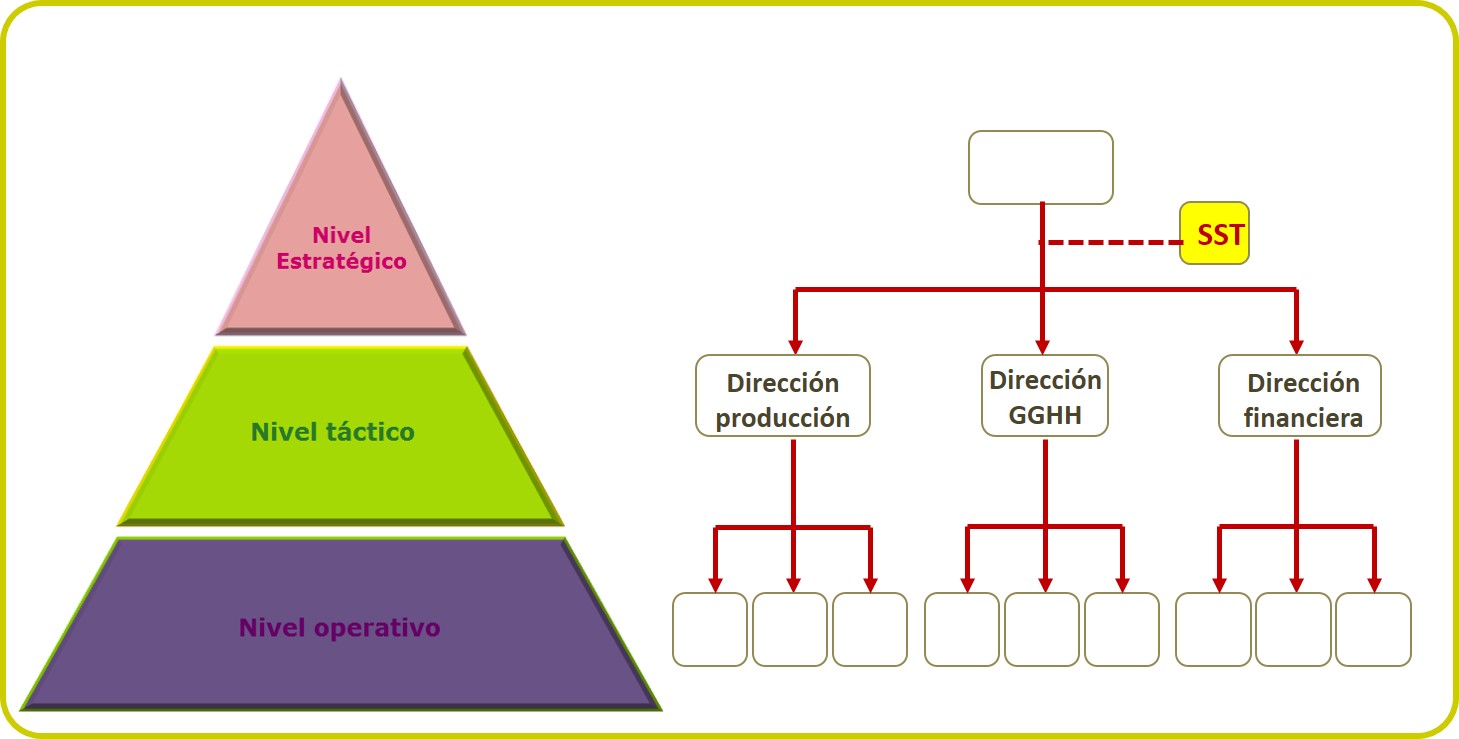 Nivel Estratégico

Nivel táctico

Nivel operativo

SST

Dirección producción

Dirección GGHH

Dirección financiera